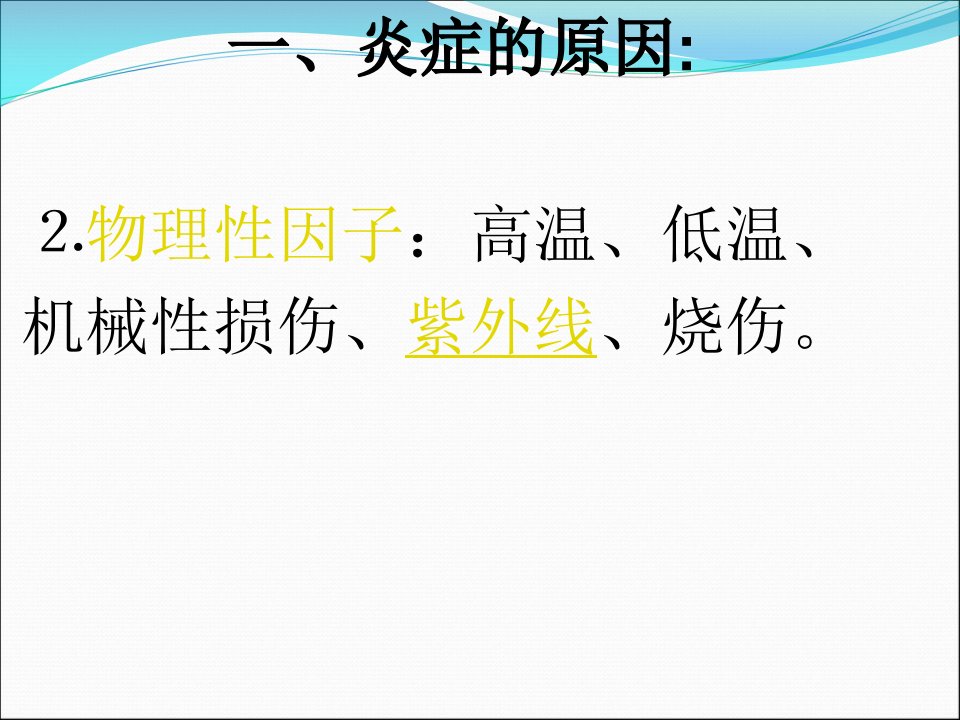 一、炎症的原因:

2.物理性因子：高温、低温、机械性损伤、紫外线、烧伤。